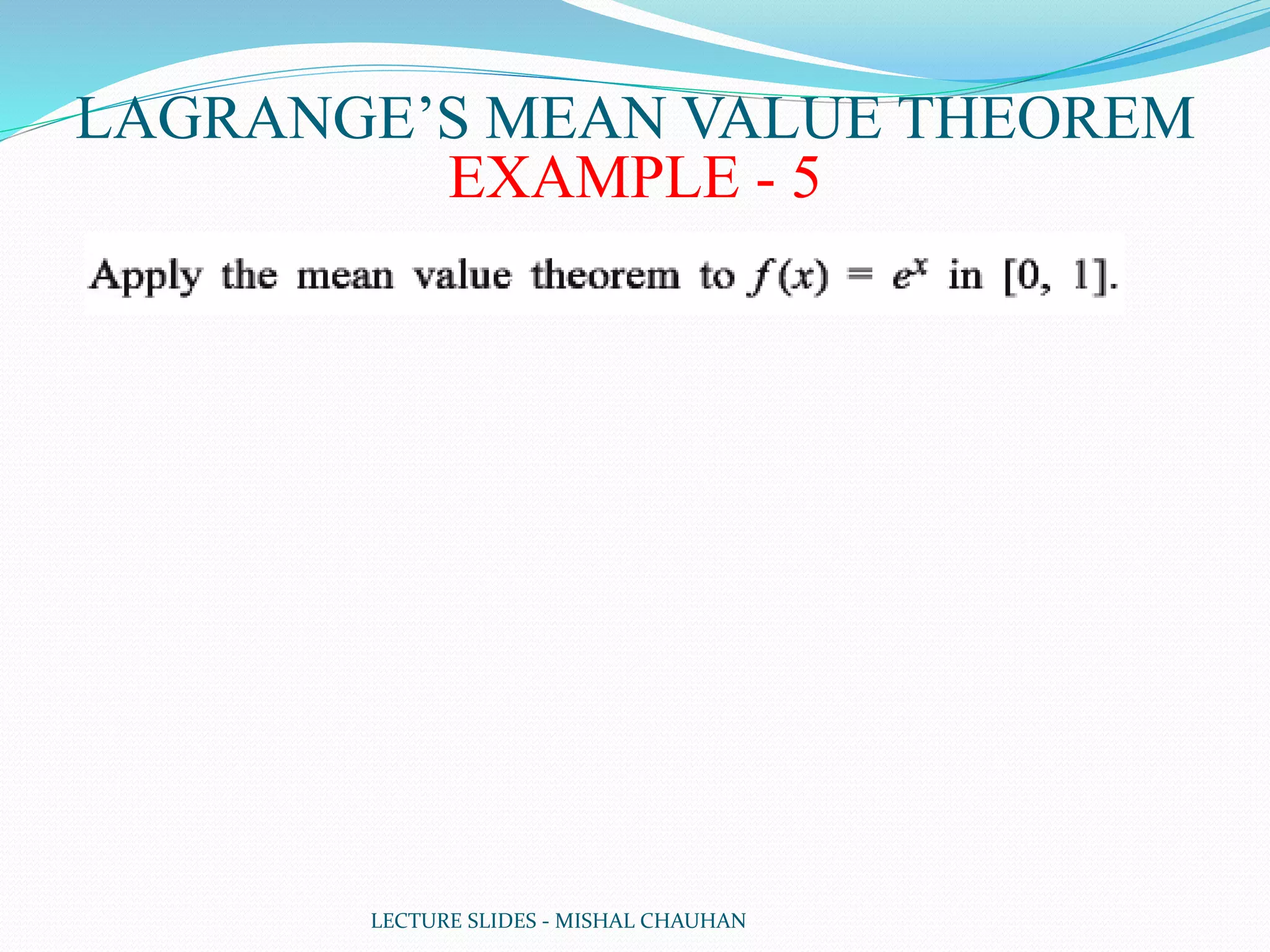 LAGRANGE’S MEAN VALUE THEOREM
EXAMPLE - 5

Apply the mean value theorem to $f(x) = e^x$ in $[0, 1]$.

LECTURE SLIDES - MISHAL CHAUHAN